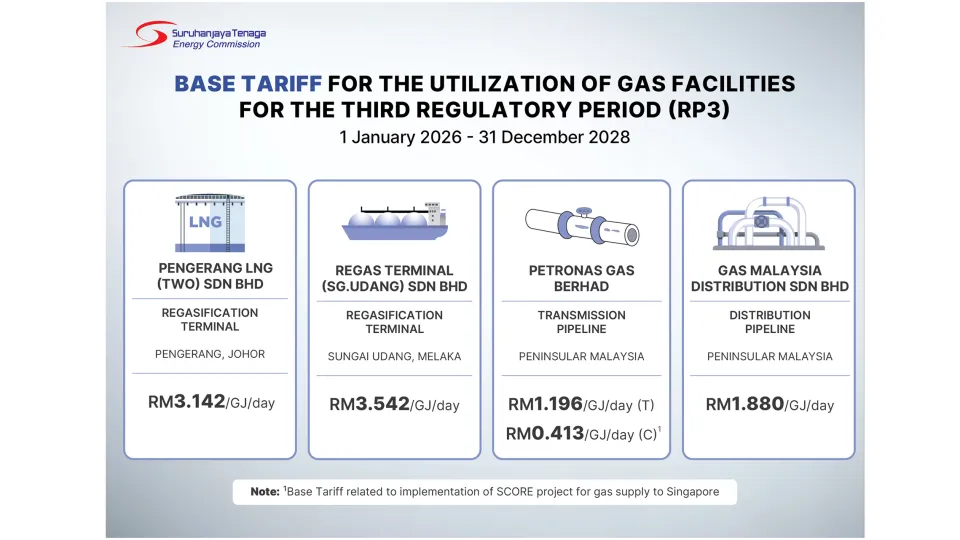 Suruhanjaya Tenaga
Energy Commission

BASE TARIFF FOR THE UTILIZATION OF GAS FACILITIES FOR THE THIRD REGULATORY PERIOD (RP3)

1 January 2026 - 31 December 2028

LNG

PENGERANG LNG (TWO) SDN BHD

REGASIFICATION TERMINAL

PENGERANG, JOHOR

RM3.142/GJ/day

REGAS TERMINAL (SG.UDANG) SDN BHD

REGASIFICATION TERMINAL

SUNGAI UDANG, MELAKA

RM3.542/GJ/day

PETRONAS GAS BERHAD

TRANSMISSION PIPELINE

PENINSULAR MALAYSIA

RM1.196/GJ/day (T)

RM0.413/GJ/day (C)$^1$

GAS MALAYSIA DISTRIBUTION SDN BHD

DISTRIBUTION PIPELINE

PENINSULAR MALAYSIA

RM1.880/GJ/day

Note: $^1$Base Tariff related to implementation of SCORE project for gas supply to Singapore